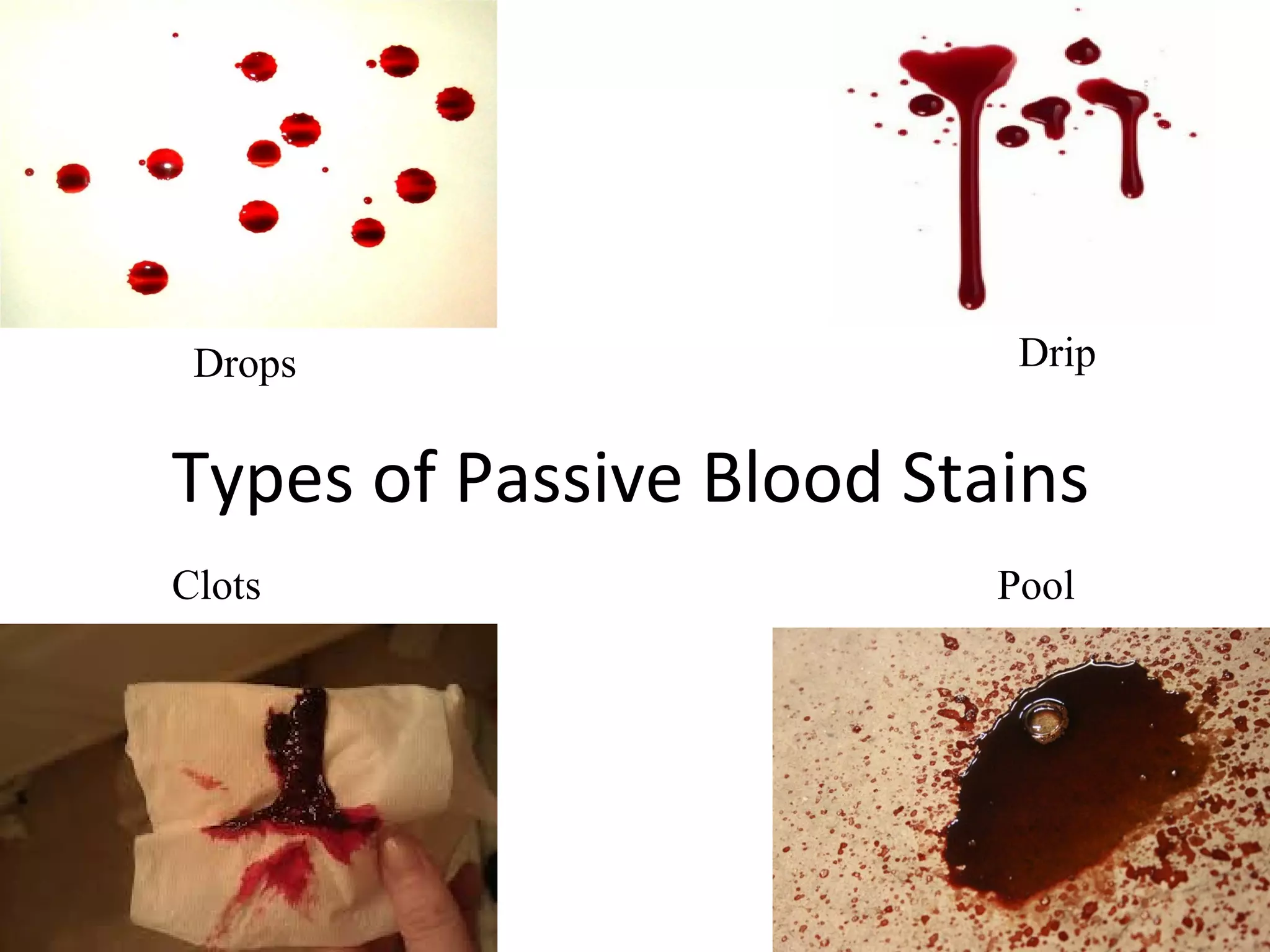 Drops

Drip

Types of Passive Blood Stains

Clots

Pool